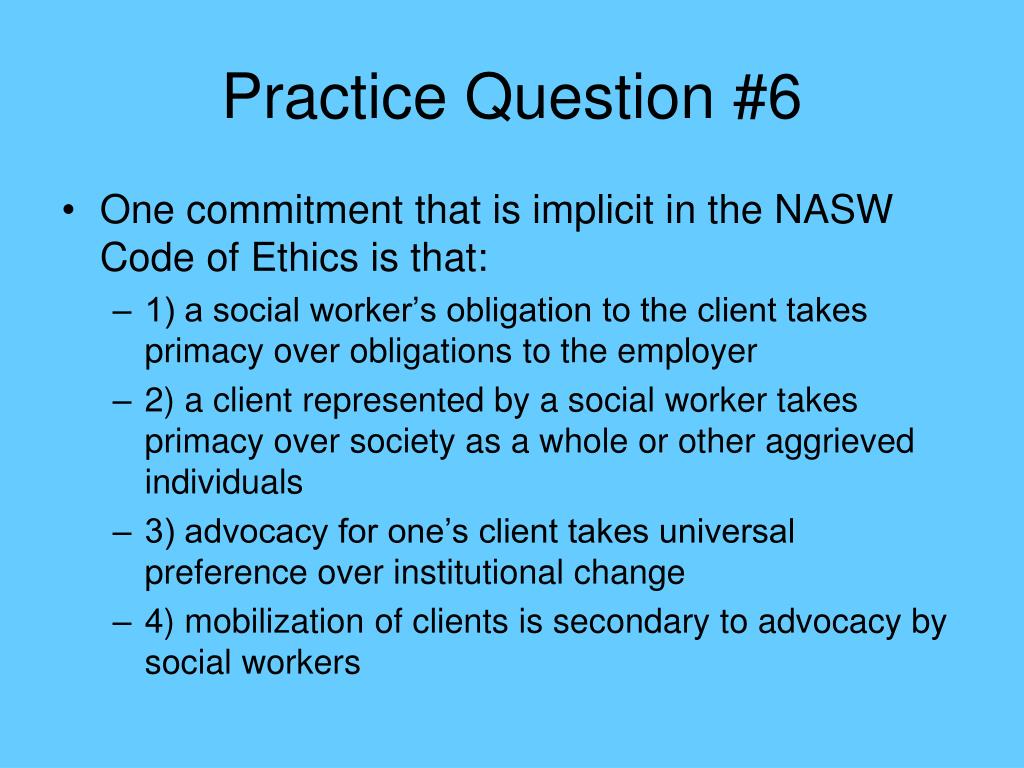 Practice Question #6

• One commitment that is implicit in the NASW Code of Ethics is that:
– 1) a social worker’s obligation to the client takes primacy over obligations to the employer
– 2) a client represented by a social worker takes primacy over society as a whole or other aggrieved individuals
– 3) advocacy for one’s client takes universal preference over institutional change
– 4) mobilization of clients is secondary to advocacy by social workers